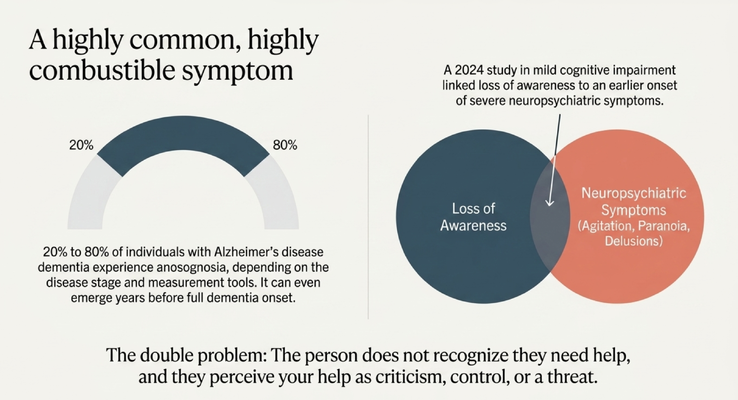 A highly common, highly combustible symptom

20%

80%

20% to 80% of individuals with Alzheimer's disease dementia experience anosognosia, depending on the disease stage and measurement tools. It can even emerge years before full dementia onset.

A 2024 study in mild cognitive impairment linked loss of awareness to an earlier onset of severe neuropsychiatric symptoms.

Loss of Awareness

Neuropsychiatric Symptoms (Agitation, Paranoia, Delusions)

The double problem: The person does not recognize they need help, and they perceive your help as criticism, control, or a threat.